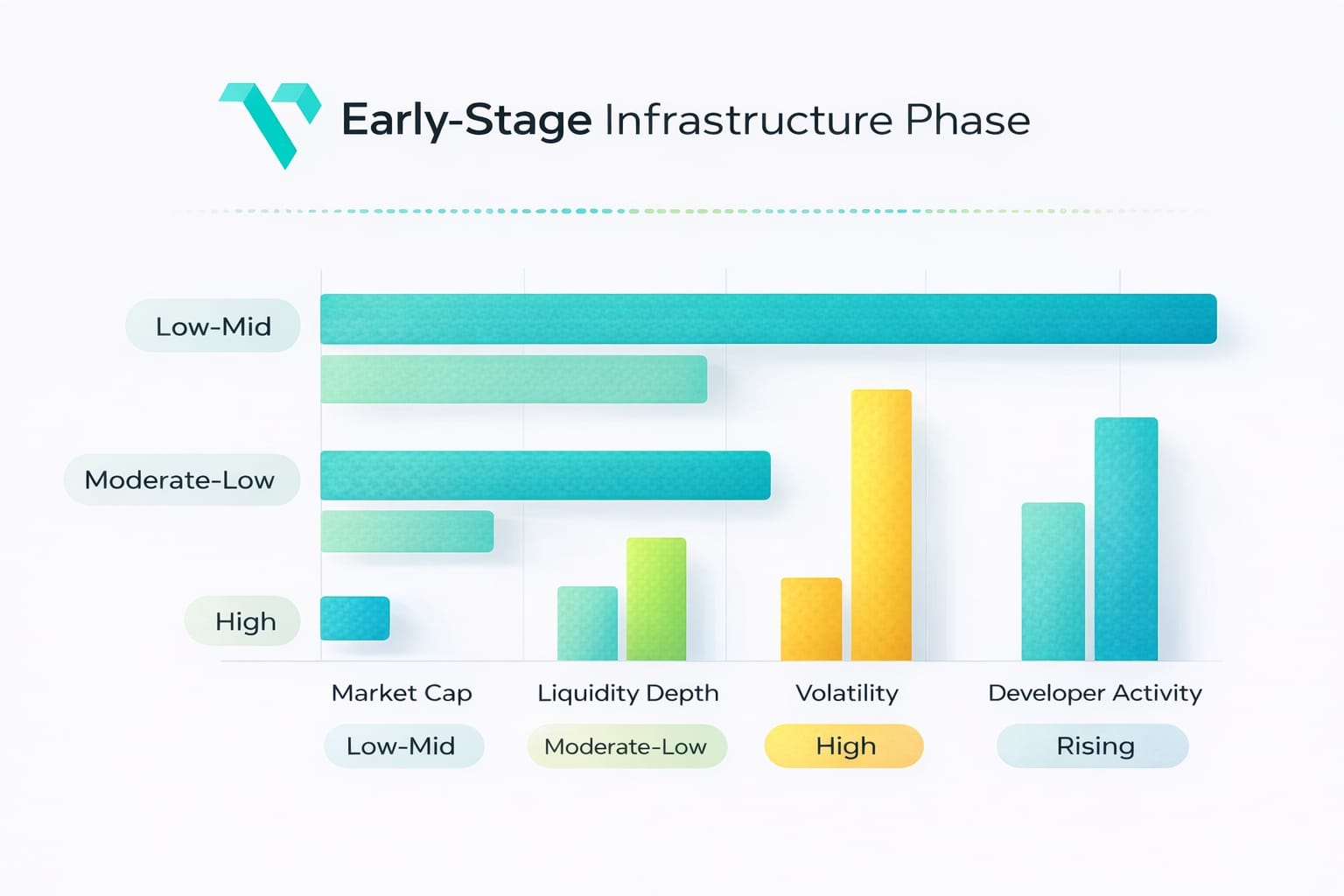 Early-Stage Infrastructure Phase

Low-Mid

Moderate-Low

High

Market Cap
Low-Mid

Liquidity Depth
Moderate-Low

Volatility
High

Developer Activity
Rising